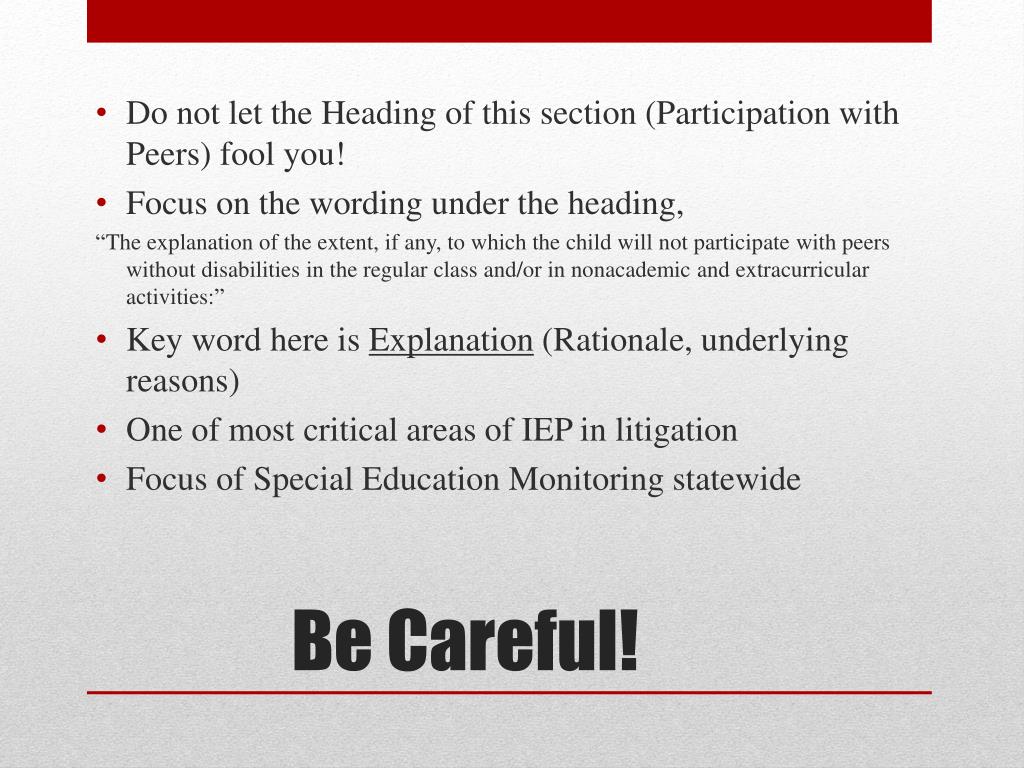 • Do not let the Heading of this section (Participation with Peers) fool you!
• Focus on the wording under the heading,
“The explanation of the extent, if any, to which the child will not participate with peers without disabilities in the regular class and/or in nonacademic and extracurricular activities:”
• Key word here is Explanation (Rationale, underlying reasons)
• One of most critical areas of IEP in litigation
• Focus of Special Education Monitoring statewide

Be Careful!